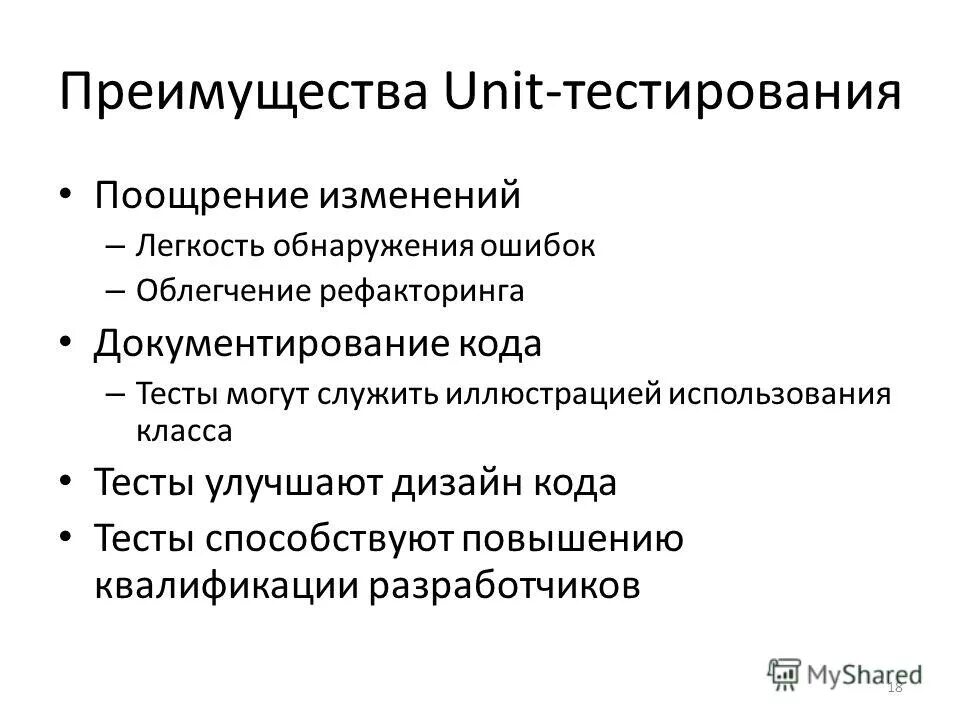 Преимущества Unit-тестирования

• Поощрение изменений
– Легкость обнаружения ошибок
– Облегчение рефакторинга
• Документирование кода
– Тесты могут служить иллюстрацией использования класса
• Тесты улучшают дизайн кода
• Тесты способствуют повышению квалификации разработчиков

MyShared
18